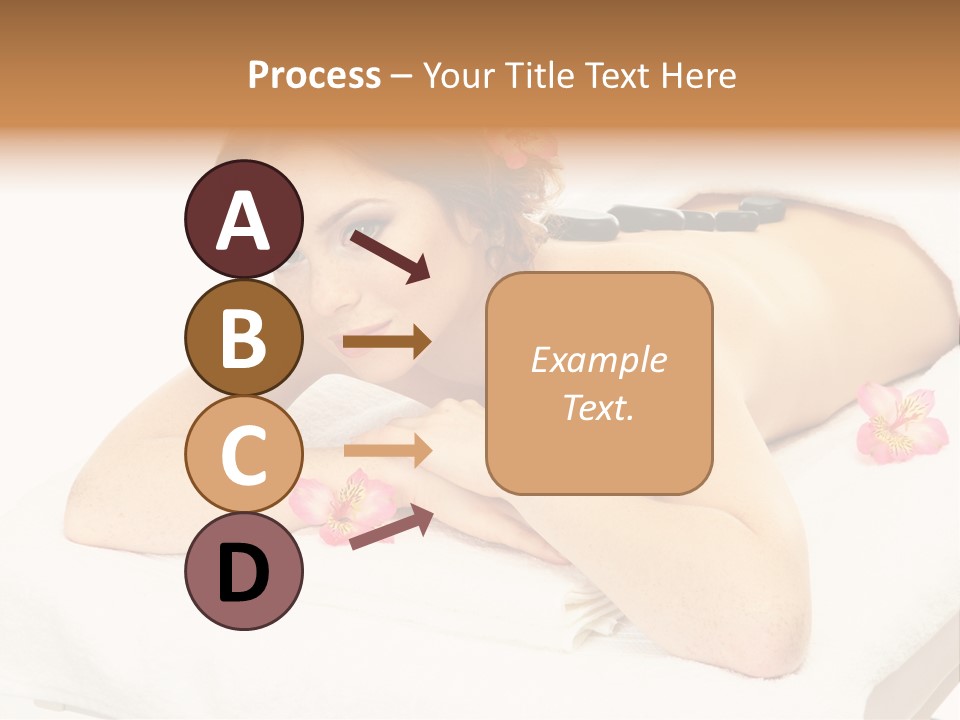 Process – Your Title Text Here

A

B

C

D

Example Text.